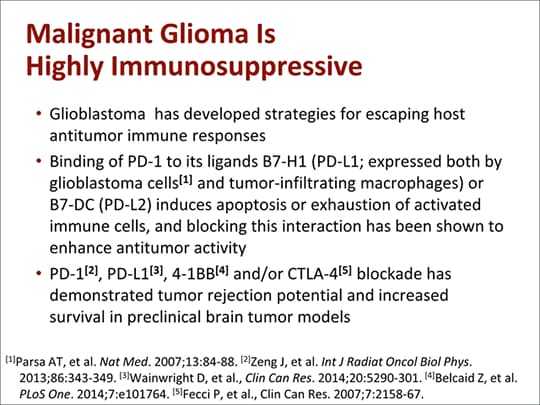 Malignant Glioma Is Highly Immunosuppressive

• Glioblastoma  has developed strategies for escaping host antitumor immune responses

• Binding of PD-1 to its ligands B7-H1 (PD-L1; expressed both by glioblastoma cells$^{[1]}$ and tumor-infiltrating macrophages) or B7-DC (PD-L2) induces apoptosis or exhaustion of activated immune cells, and blocking this interaction has been shown to enhance antitumor activity

• PD-1$^{[2]}$, PD-L1$^{[3]}$, 4-1BB$^{[4]}$ and/or CTLA-4$^{[5]}$ blockade has demonstrated tumor rejection potential and increased survival in preclinical brain tumor models

$^{[1]}$Parsa AT, et al. Nat Med. 2007;13:84-88. $^{[2]}$Zeng J, et al. Int J Radiat Oncol Biol Phys. 2013;86:343-349. $^{[3]}$Wainwright D, et al., Clin Can Res. 2014;20:5290-301. $^{[4]}$Belcaid Z, et al. PLoS One. 2014;7:e101764. $^{[5]}$Fecci P, et al., Clin Can Res. 2007;7:2158-67.